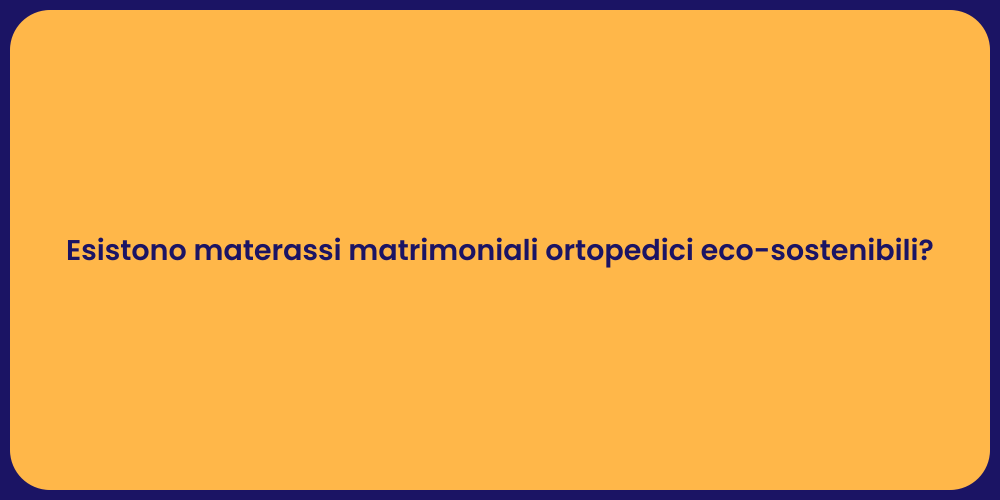 Esistono materassi matrimoniali ortopedici eco-sostenibili?